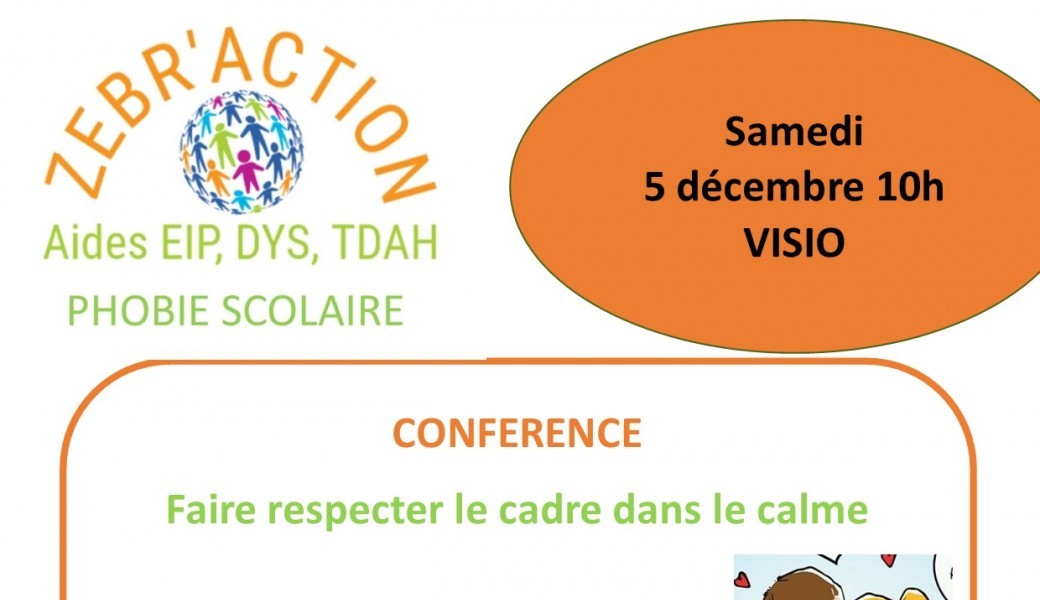 ZEBR'ACTION
Aides EIP, DYS, TDAH
PHOBIE SCOLAIRE

Samedi
5 décembre 10h
VISIO

CONFERENCE

Faire respecter le cadre dans le calme